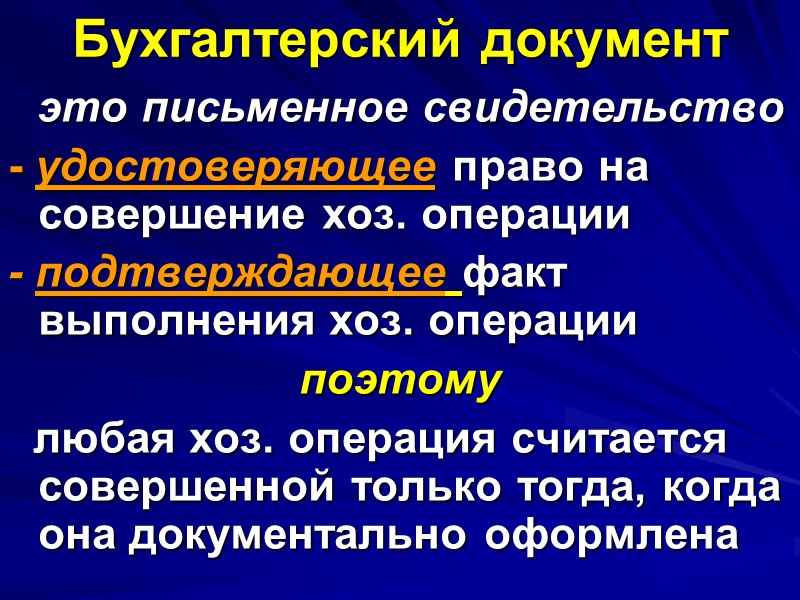 Бухгалтерский документ

это письменное свидетельство

- удостоверяющее право на совершение хоз. операции

- подтверждающее факт выполнения хоз. операции

поэтому

любая хоз. операция считается совершенной только тогда, когда она документально оформлена